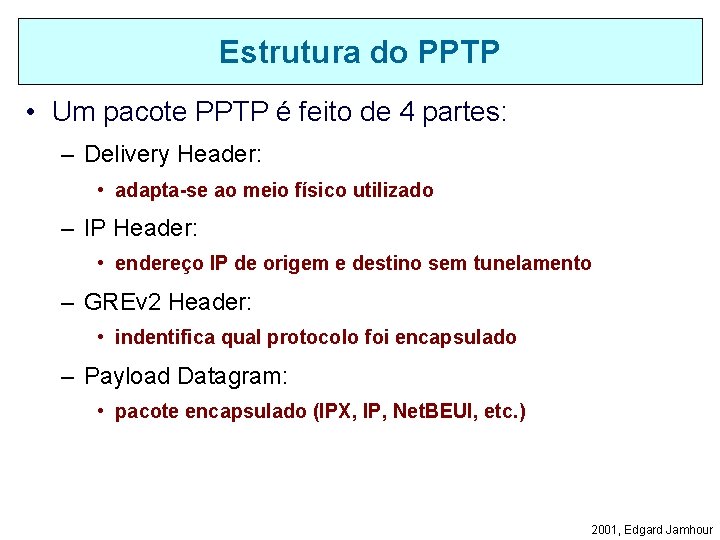 Estrutura do PPTP

• Um pacote PPTP é feito de 4 partes:

– Delivery Header:

• adapta-se ao meio físico utilizado

– IP Header:

• endereço IP de origem e destino sem tunelamento

– GREv2 Header:

• indentifica qual protocolo foi encapsulado

– Payload Datagram:

• pacote encapsulado (IPX, IP, NetBEUI, etc.)

2001, Edgard Jamhour